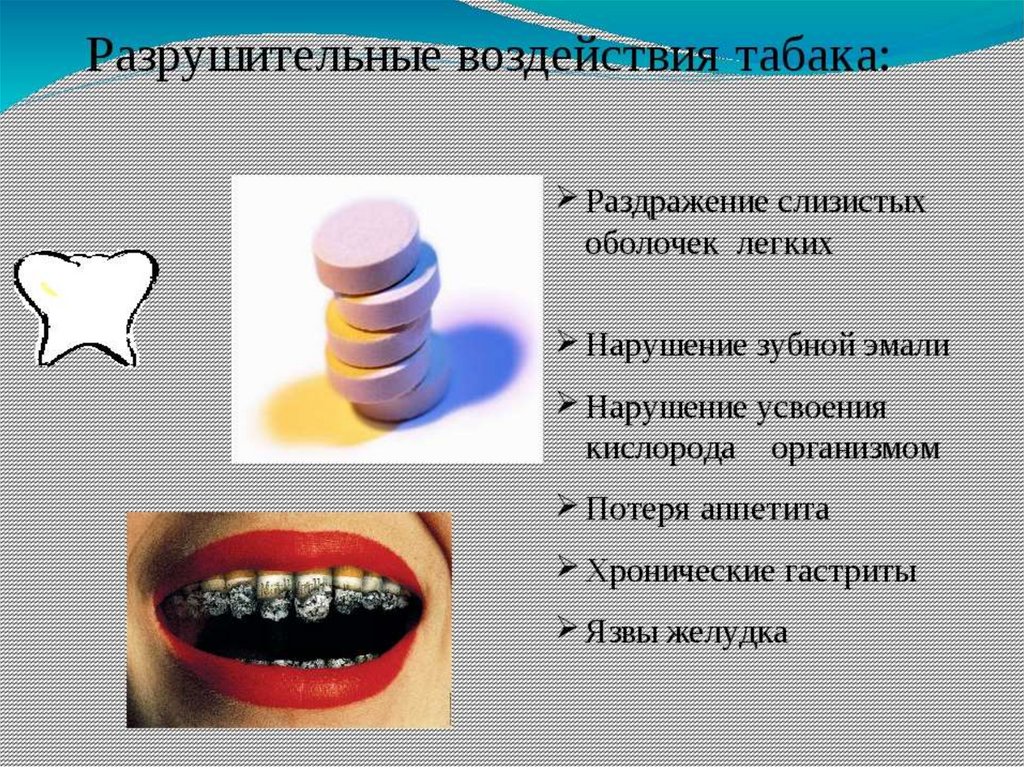 Разрушительные воздействия табака:

➢ Раздражение слизистых оболочек легких

➢ Нарушение зубной эмали

➢ Нарушение усвоения кислорода организмом

➢ Потеря аппетита

➢ Хронические гастриты

➢ Язвы желудка